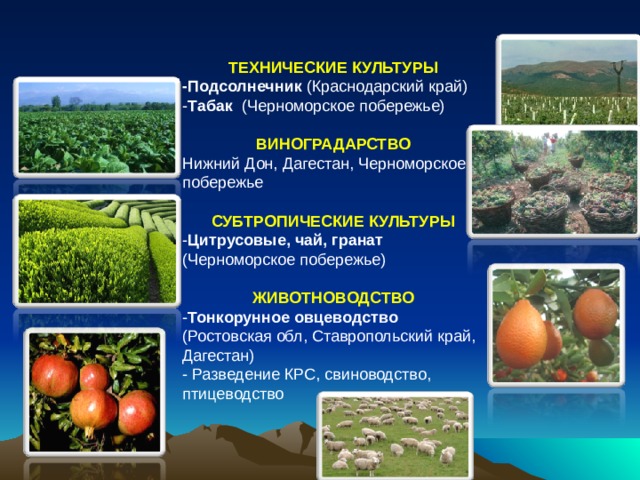 ТЕХНИЧЕСКИЕ КУЛЬТУРЫ
-Подсолнечник (Краснодарский край)
-Табак (Черноморское побережье)

ВИНОГРАДАРСТВО
Нижний Дон, Дагестан, Черноморское побережье

СУБТРОПИЧЕСКИЕ КУЛЬТУРЫ
-Цитрусовые, чай, гранат (Черноморское побережье)

ЖИВОТНОВОДСТВО
-Тонкорунное овцеводство (Ростовская обл, Ставропольский край, Дагестан)
- Разведение КРС, свиноводство, птицеводство